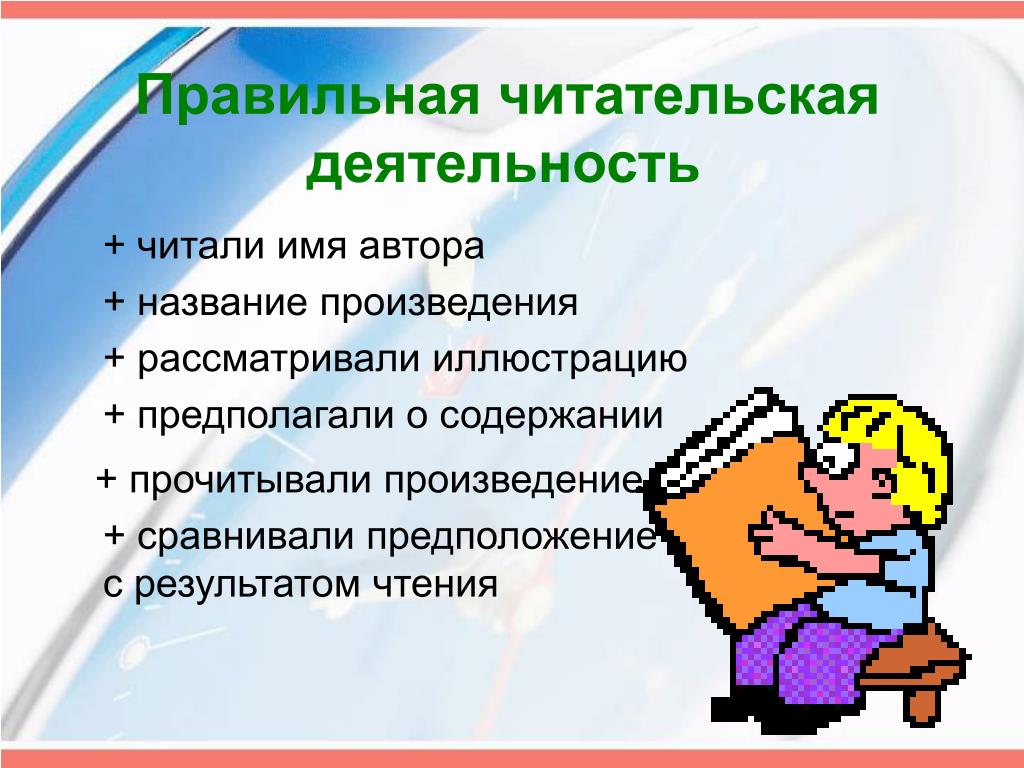 Правильная читательская деятельность

+ читали имя автора

+ название произведения

+ рассматривали иллюстрацию

+ предполагали о содержании

+ прочитывали произведение

+ сравнивали предположение с результатом чтения